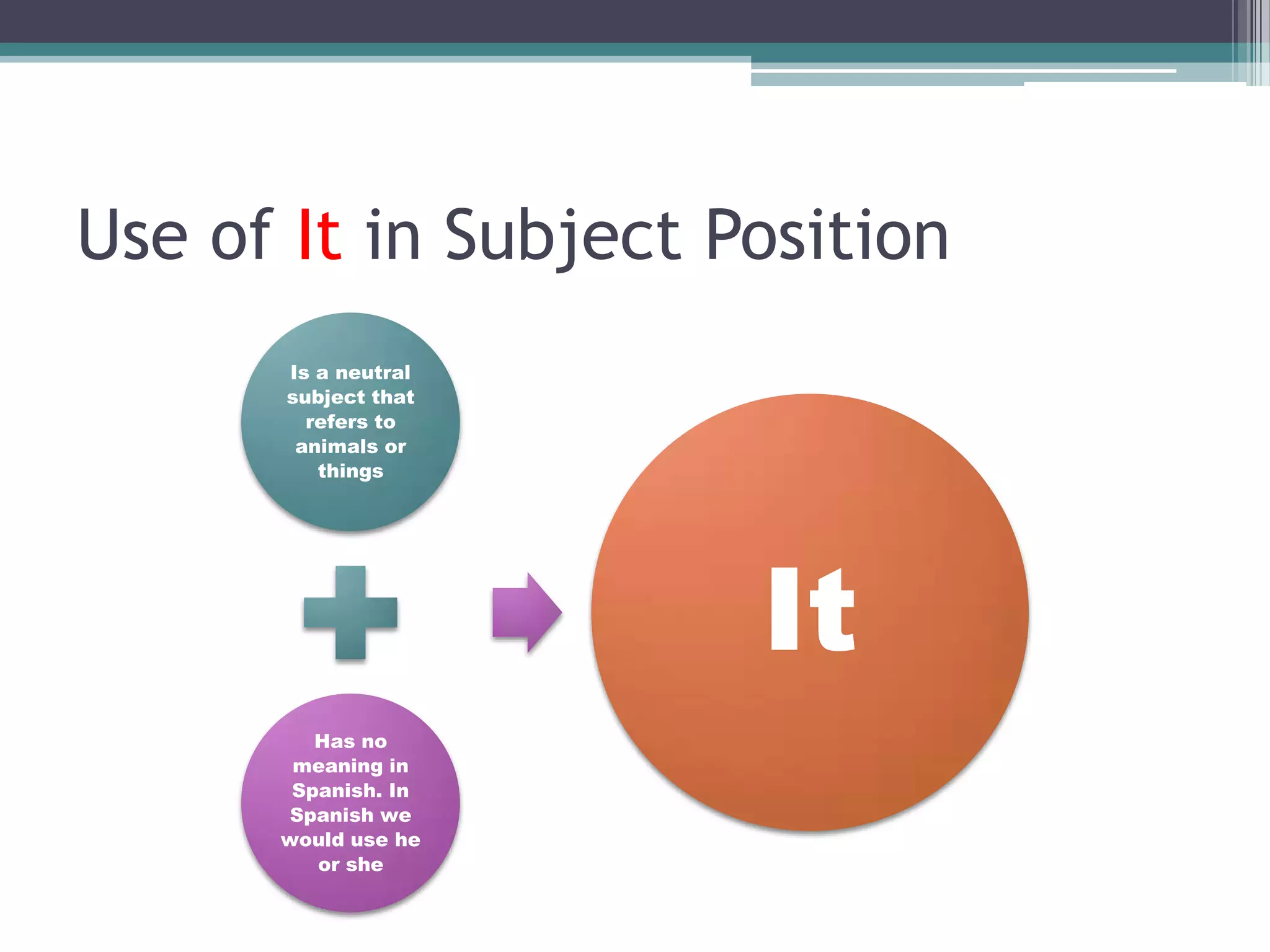 Use of It in Subject Position

Is a neutral subject that refers to animals or things

Has no meaning in Spanish. In Spanish we would use he or she

It